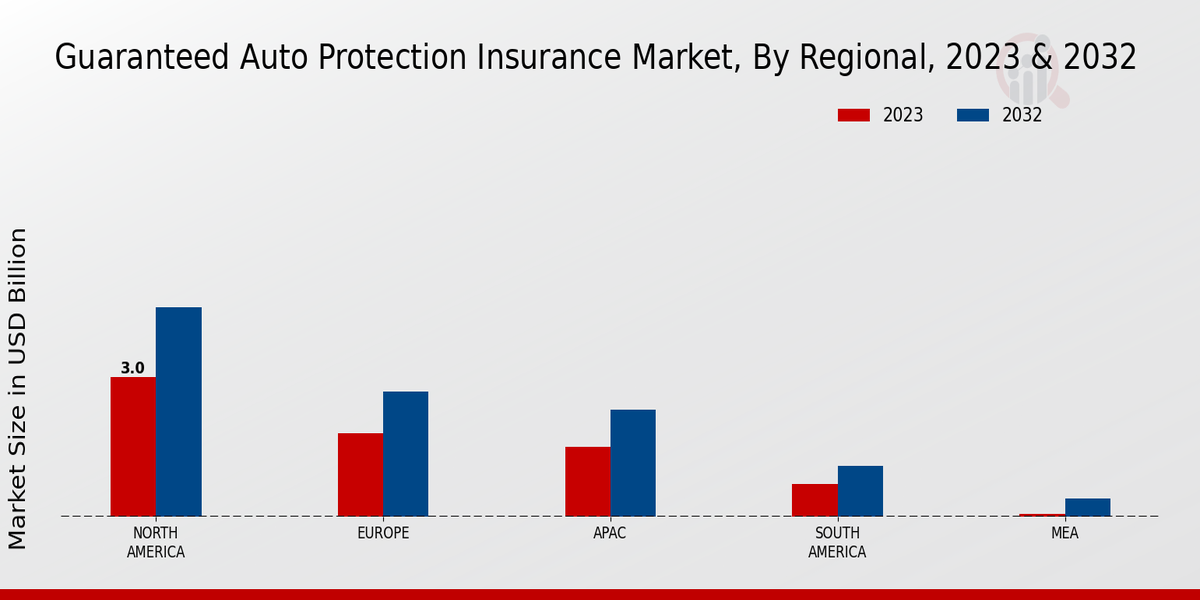 Guaranteed Auto Protection Insurance Market, By Regional, 2023 & 2032

2023
2032

Market Size in USD Billion

3.0

NORTH AMERICA
EUROPE
APAC
SOUTH AMERICA
MEA